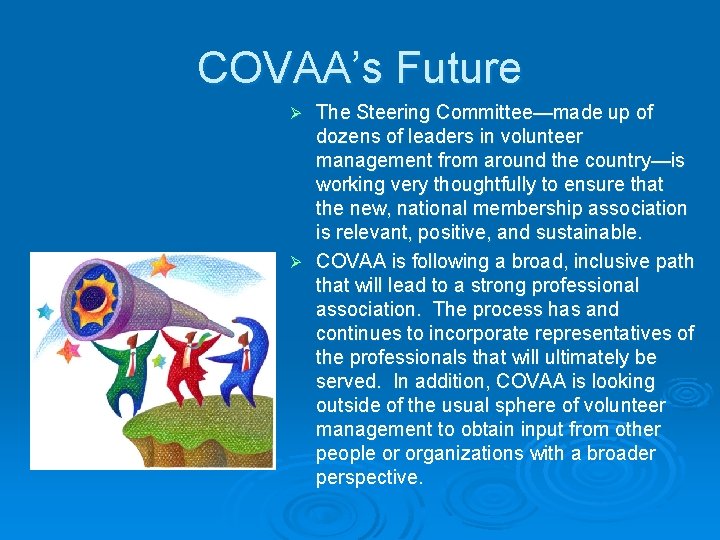 COVAA's Future

➢ The Steering Committee—made up of dozens of leaders in volunteer management from around the country—is working very thoughtfully to ensure that the new, national membership association is relevant, positive, and sustainable.

➢ COVAA is following a broad, inclusive path that will lead to a strong professional association. The process has and continues to incorporate representatives of the professionals that will ultimately be served. In addition, COVAA is looking outside of the usual sphere of volunteer management to obtain input from other people or organizations with a broader perspective.